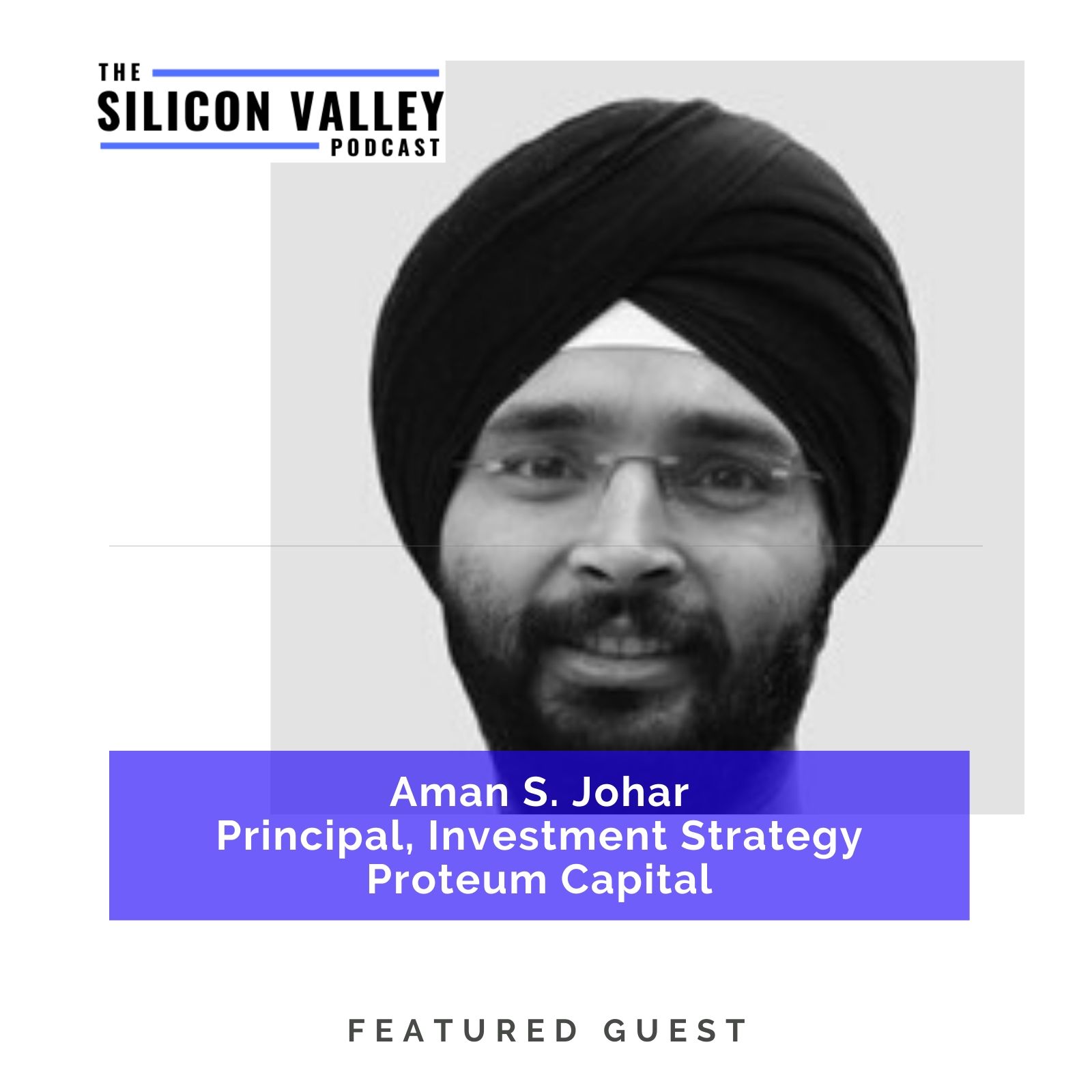 THE
SILICON VALLEY
PODCAST

Aman S. Johar
Principal, Investment Strategy
Proteum Capital

FEATURED GUEST